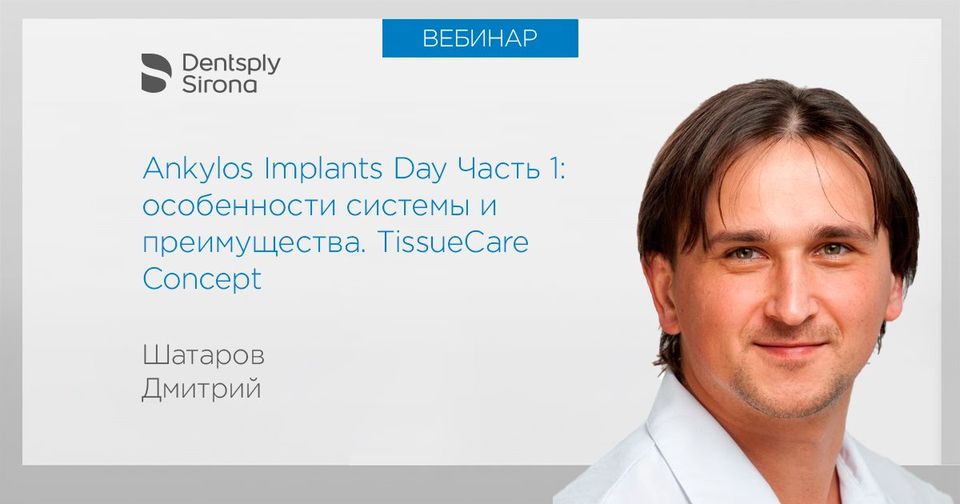 ВЕБИНАР

Dentsply Sirona

Ankylos Implants Day Часть 1: особенности системы и преимущества. TissueCare Concept

Шатаров Дмитрий